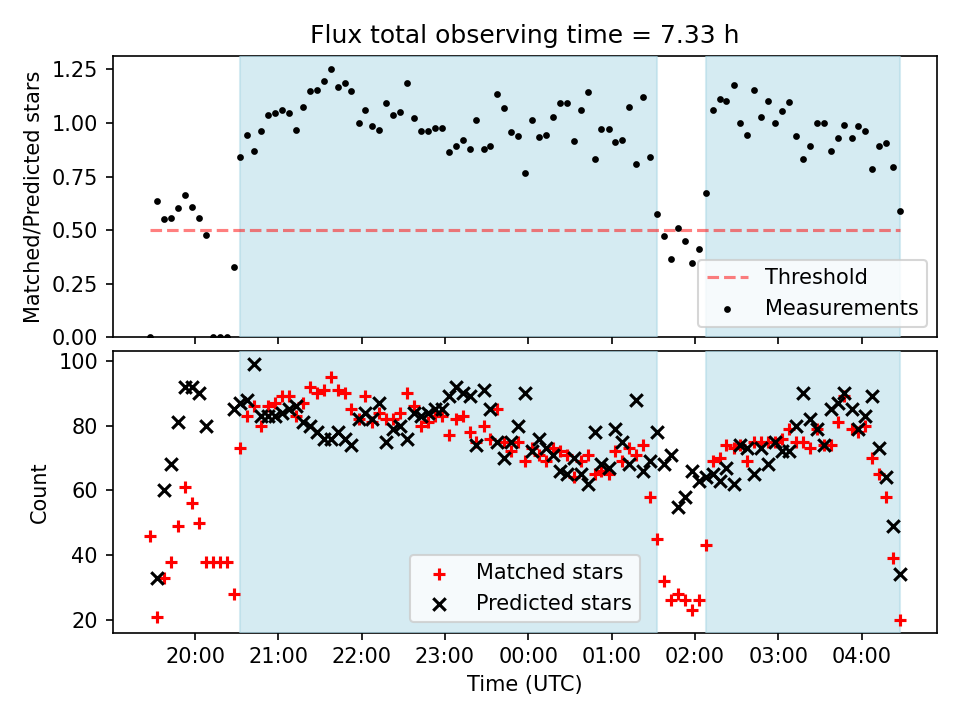 Flux total observing time = 7.33 h

Matched/Predicted stars

1.25
1.00
0.75
0.50
0.25
0.00

Threshold
Measurements

Count

100
80
60
40
20

Matched stars
Predicted stars

20:00 21:00 22:00 23:00 00:00 01:00 02:00 03:00 04:00

Time (UTC)